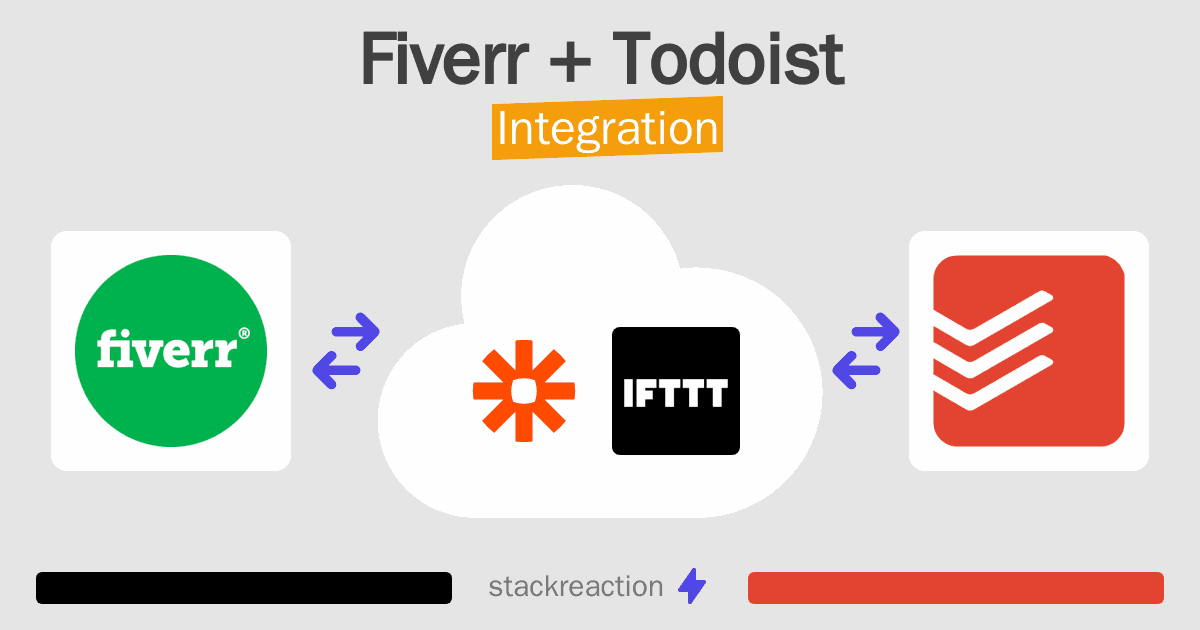 Fiverr + Todoist
Integration

fiverr®

IFTTT

stackreaction